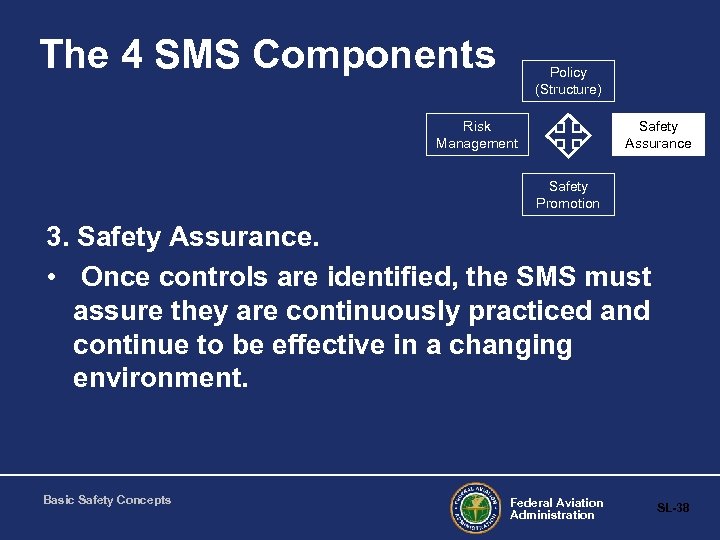 The 4 SMS Components

Policy (Structure)

Risk Management

Safety Assurance

Safety Promotion

3. Safety Assurance.

• Once controls are identified, the SMS must assure they are continuously practiced and continue to be effective in a changing environment.

Basic Safety Concepts

FEDERAL AVIATION ADMINISTRATION

Federal Aviation Administration

SL-38